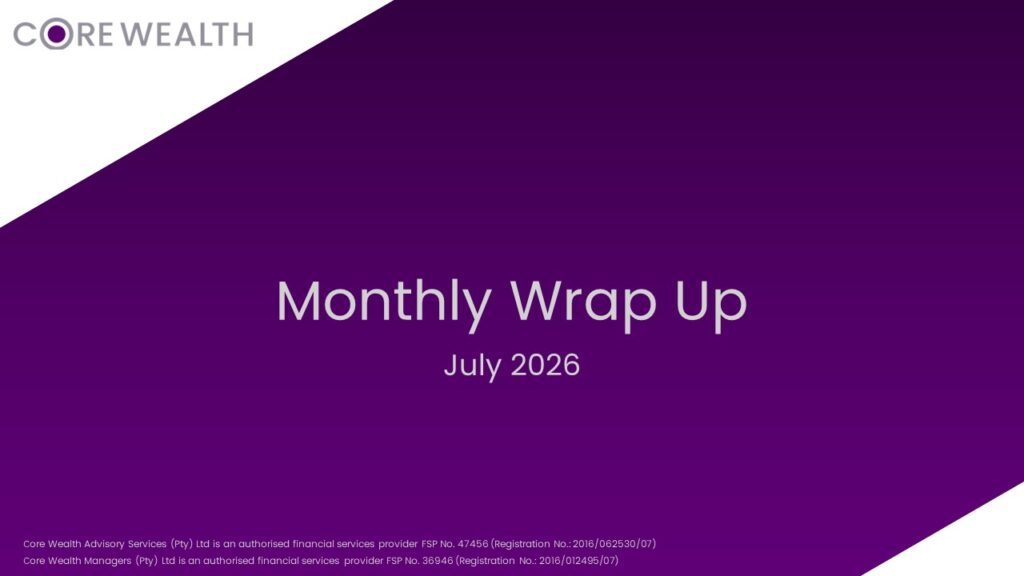 CORE WEALTH

Monthly Wrap Up

July 2026

Core Wealth Advisory Services (Pty) Ltd is an authorised financial services provider FSP No. 47456 (Registration No.: 2016/062530/07)
Core Wealth Managers (Pty) Ltd is an authorised financial services provider FSP No. 36946 (Registration No.: 2016/012495/07)